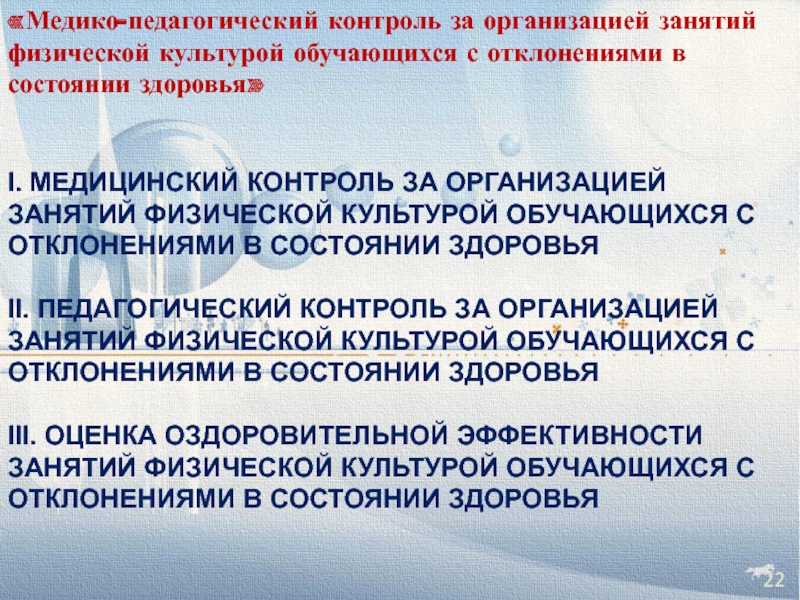 «Медико-педагогический контроль за организацией занятий физической культурой обучающихся с отклонениями в состоянии здоровья»

I. МЕДИЦИНСКИЙ КОНТРОЛЬ ЗА ОРГАНИЗАЦИЕЙ ЗАНЯТИЙ ФИЗИЧЕСКОЙ КУЛЬТУРОЙ ОБУЧАЮЩИХСЯ С ОТКЛОНЕНИЯМИ В СОСТОЯНИИ ЗДОРОВЬЯ

II. ПЕДАГОГИЧЕСКИЙ КОНТРОЛЬ ЗА ОРГАНИЗАЦИЕЙ ЗАНЯТИЙ ФИЗИЧЕСКОЙ КУЛЬТУРОЙ ОБУЧАЮЩИХСЯ С ОТКЛОНЕНИЯМИ В СОСТОЯНИИ ЗДОРОВЬЯ

III. ОЦЕНКА ОЗДОРОВИТЕЛЬНОЙ ЭФФЕКТИВНОСТИ ЗАНЯТИЙ ФИЗИЧЕСКОЙ КУЛЬТУРОЙ ОБУЧАЮЩИХСЯ С ОТКЛОНЕНИЯМИ В СОСТОЯНИИ ЗДОРОВЬЯ

22